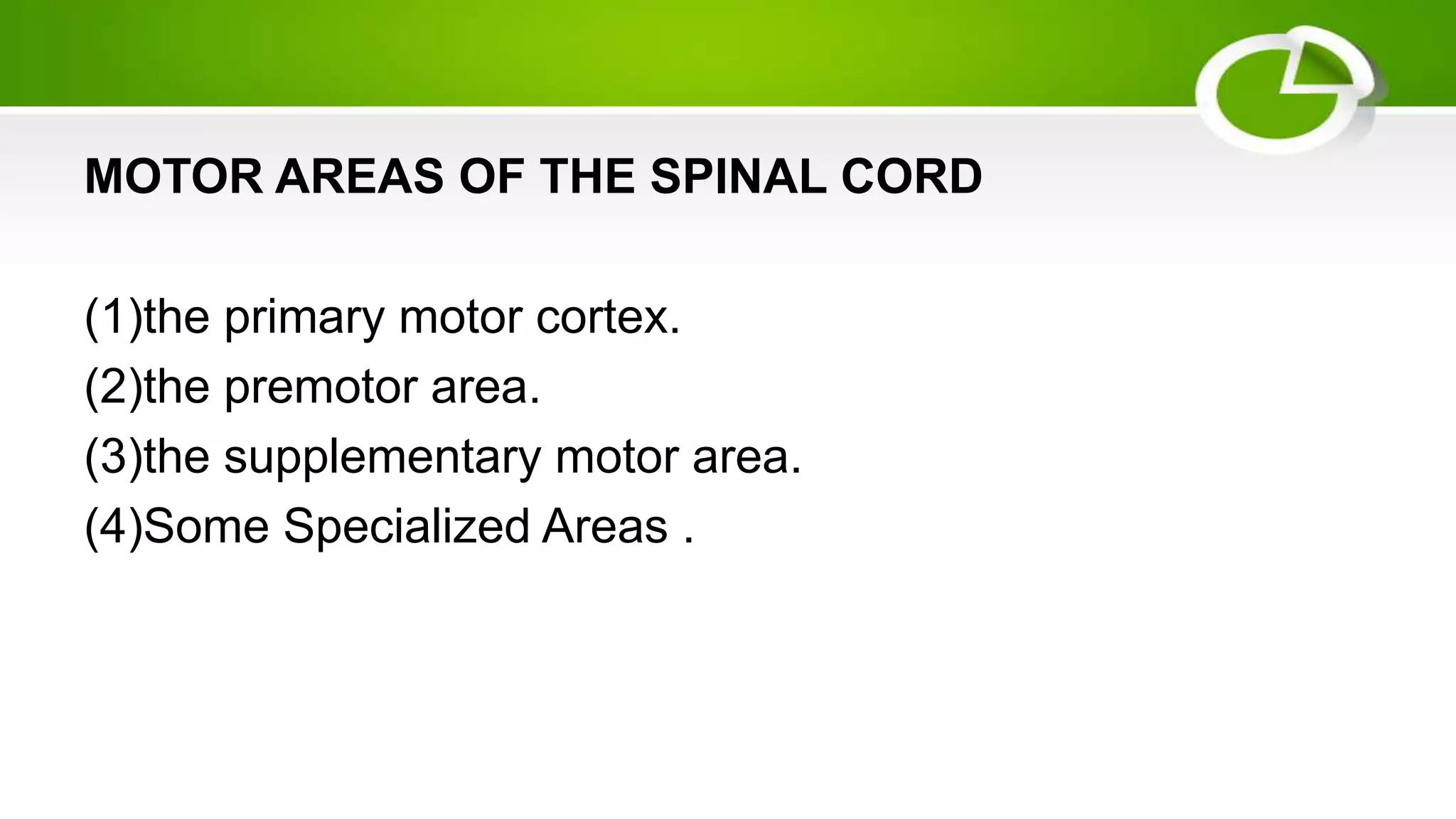 MOTOR AREAS OF THE SPINAL CORD

(1)the primary motor cortex.
(2)the premotor area.
(3)the supplementary motor area.
(4)Some Specialized Areas .